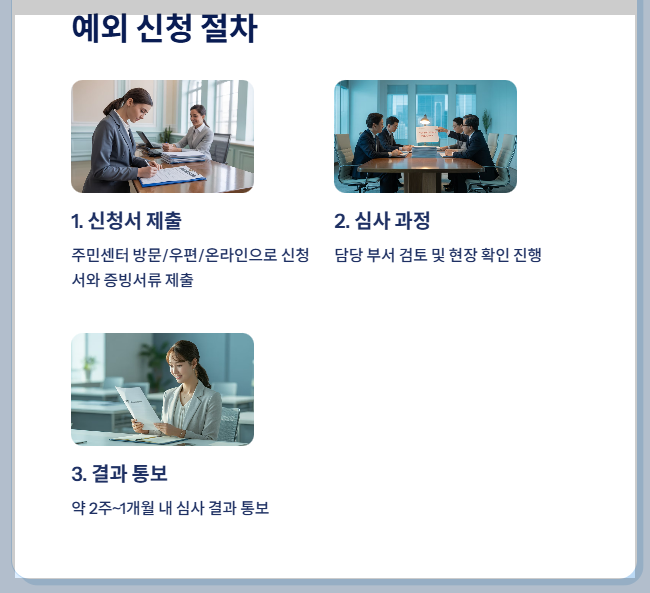 예외 신청 절차

1. 신청서 제출

주민센터 방문/우편/온라인으로 신청서와 증빙서류 제출

2. 심사 과정

담당 부서 검토 및 현장 확인 진행

3. 결과 통보

약 2주~1개월 내 심사 결과 통보